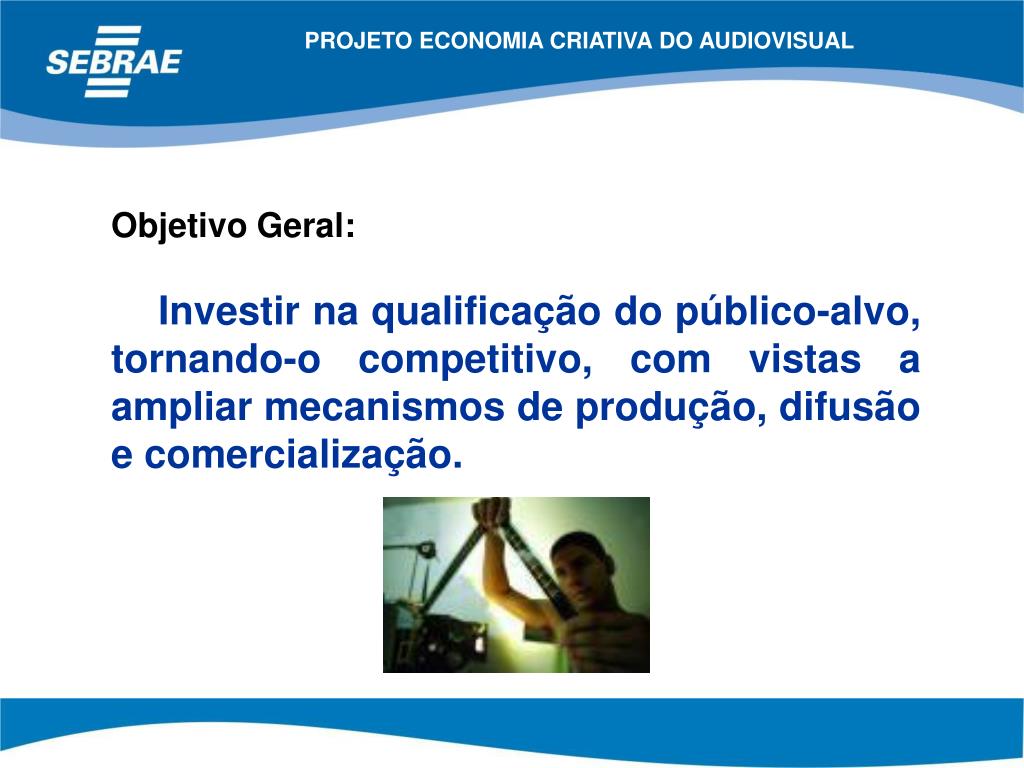 SEBRAE

PROJETO ECONOMIA CRIATIVA DO AUDIOVISUAL

Objetivo Geral:

Investir na qualificação do público-alvo, tornando-o competitivo, com vistas a ampliar mecanismos de produção, difusão e comercialização.